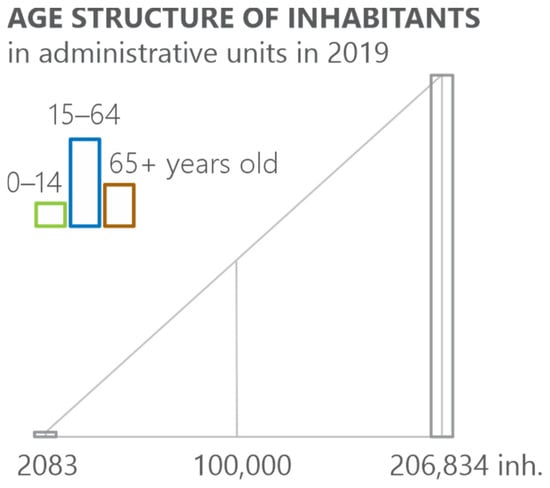 AGE STRUCTURE OF INHABITANTS
in administrative units in 2019

15–64
0–14
65+ years old

2083
100,000
206,834 inh.